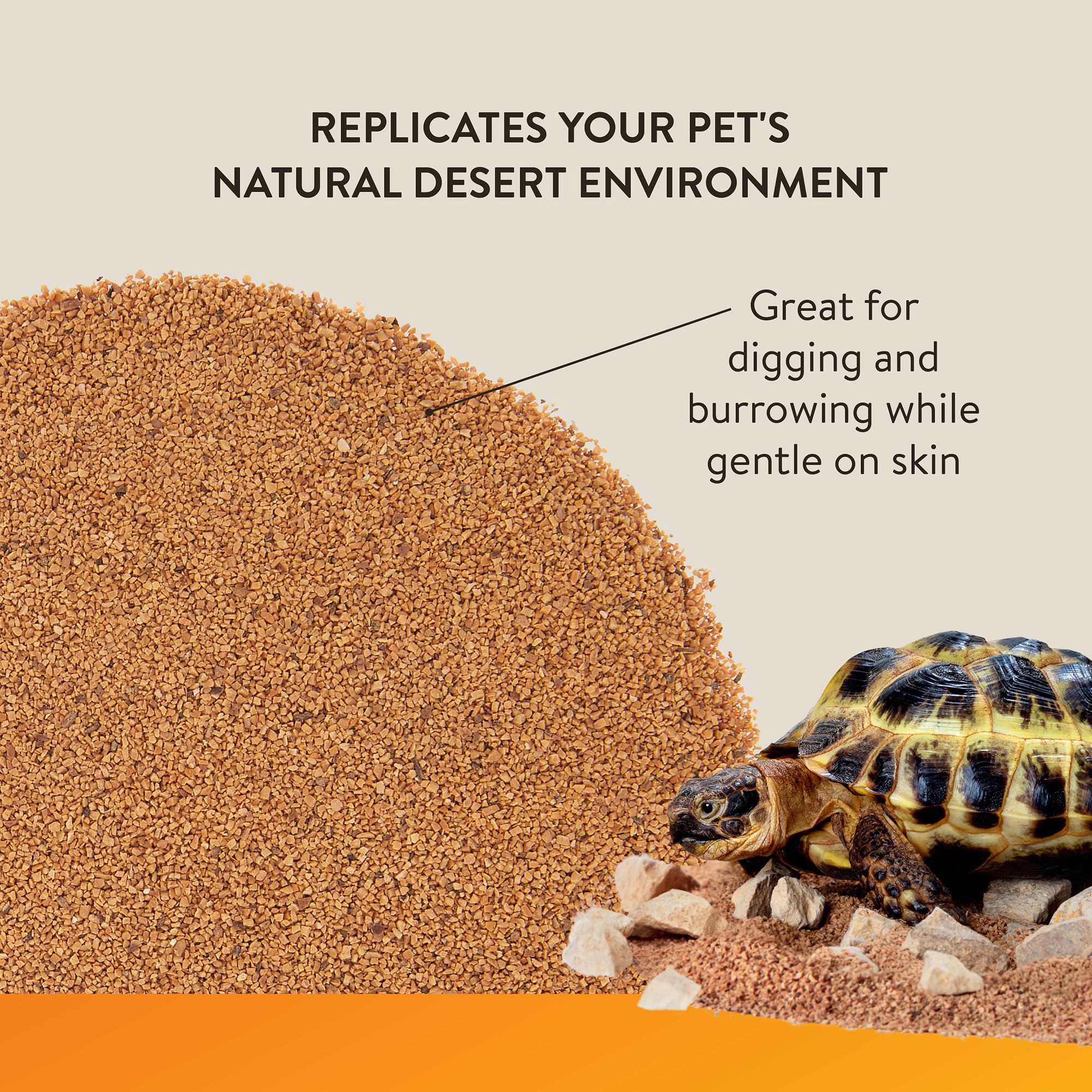 REPLICATES YOUR PET'S NATURAL DESERT ENVIRONMENT

Great for digging and burrowing while gentle on skin